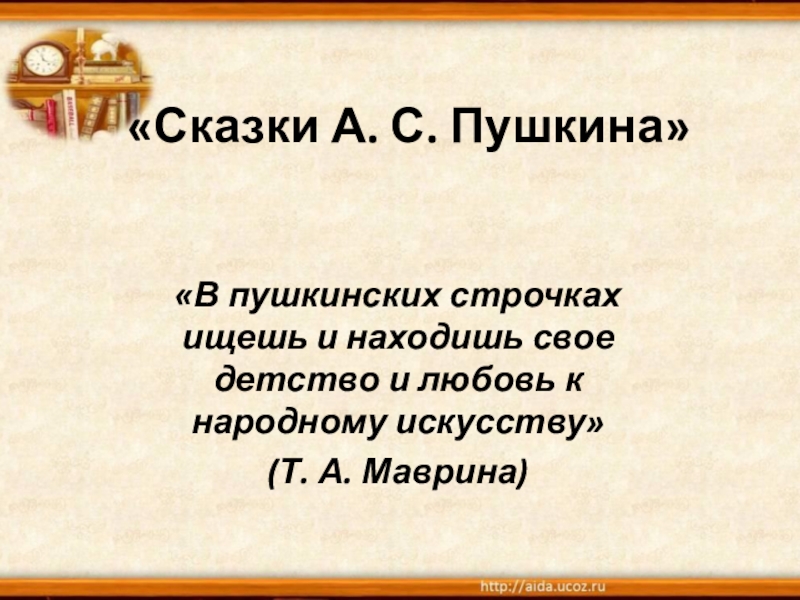 «Сказки А. С. Пушкина»

«В пушкинских строчках ищешь и находишь свое детство и любовь к народному искусству»
(Т. А. Маврина)

http://aida.ucoz.ru